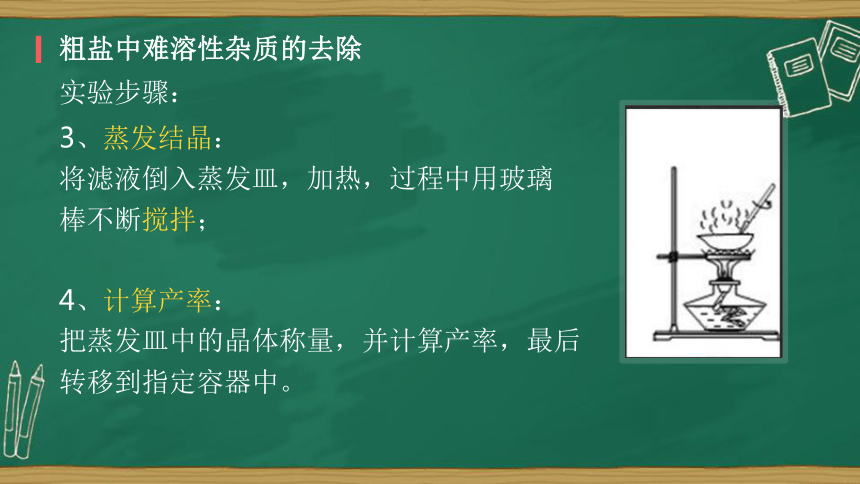 粗盐中难溶性杂质的去除

实验步骤：

3、蒸发结晶：
将滤液倒入蒸发皿，加热，过程中用玻璃棒不断搅拌；

4、计算产率：
把蒸发皿中的晶体称量，并计算产率，最后转移到指定容器中。